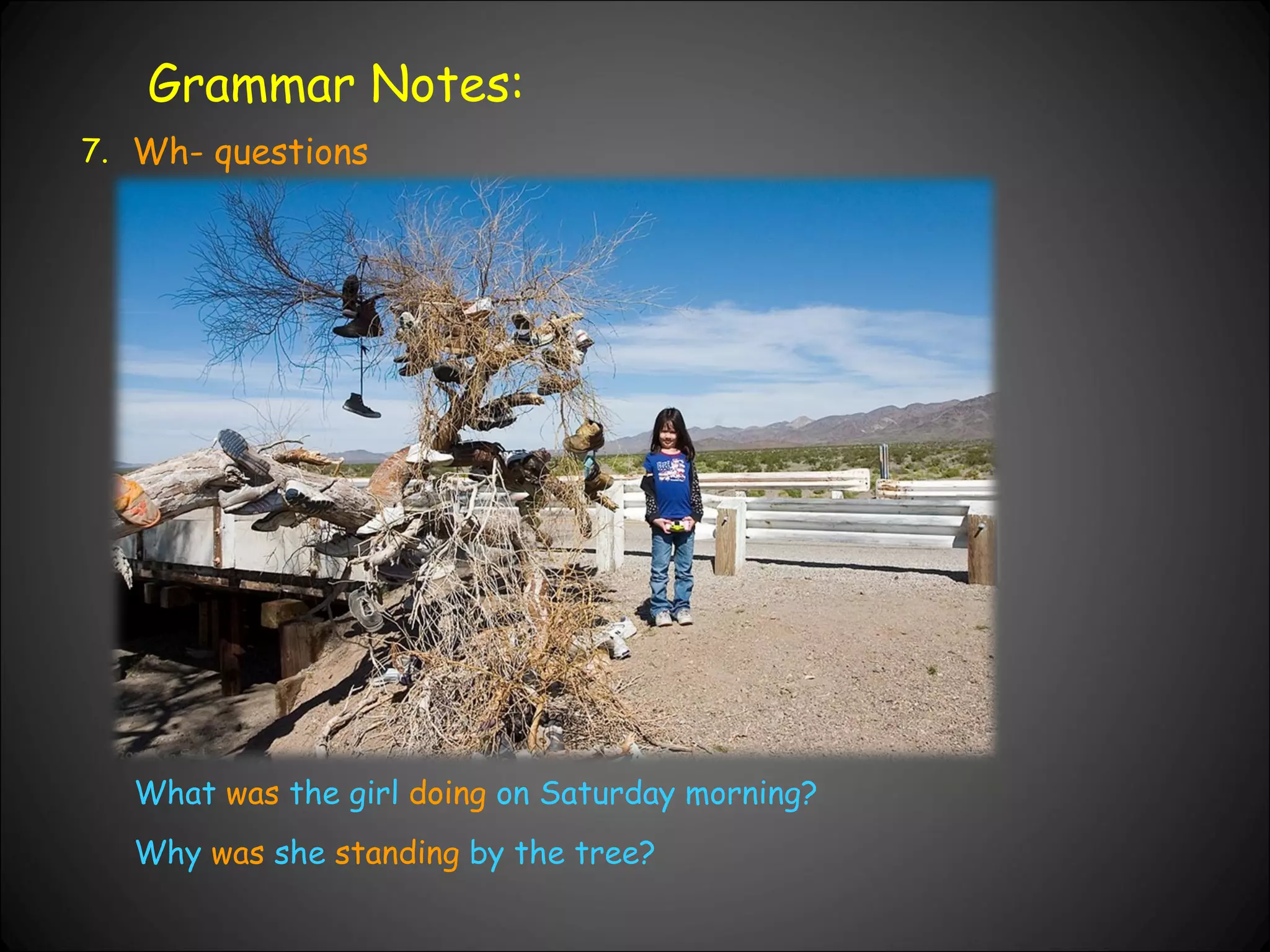 Grammar Notes:

7. Wh- questions

What was the girl doing on Saturday morning?

Why was she standing by the tree?